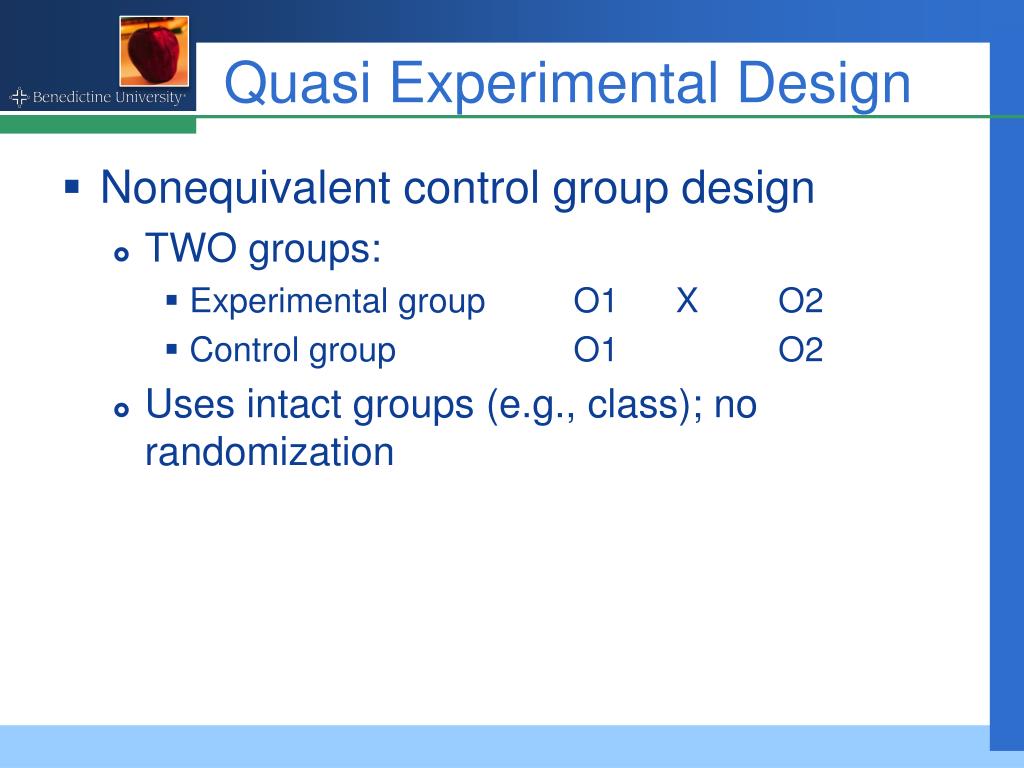 Benedictine University

Quasi Experimental Design

Nonequivalent control group design

TWO groups:

Experimental group O1 X O2

Control group O1 O2

Uses intact groups (e.g., class); no randomization